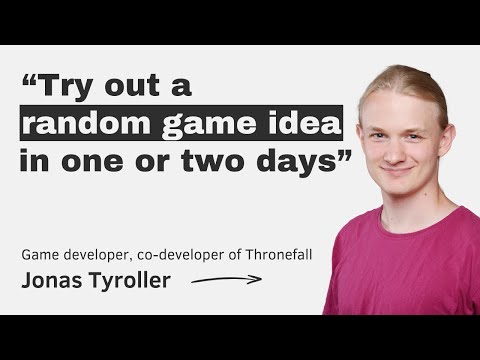 “Try out a random game idea in one or two days”

Game developer, co-developer of Thronefall

Jonas Tyroller